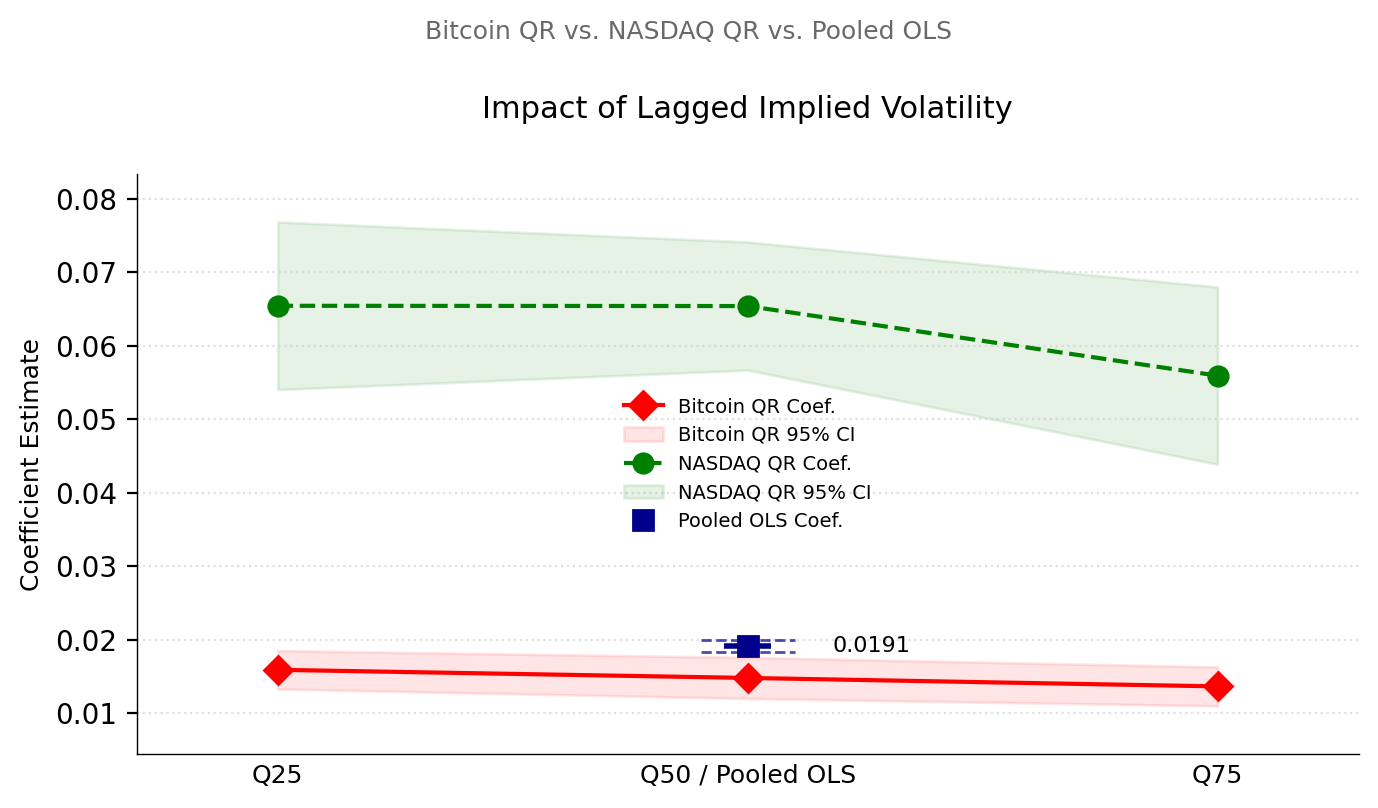 Bitcoin QR vs. NASDAQ QR vs. Pooled OLS

Impact of Lagged Implied Volatility

Coefficient Estimate

0.08
0.07
0.06
0.05
0.04
0.03
0.02
0.01

Bitcoin QR Coef.
Bitcoin QR 95% CI
NASDAQ QR Coef.
NASDAQ QR 95% CI
Pooled OLS Coef.

0.0191

Q25
Q50 / Pooled OLS
Q75